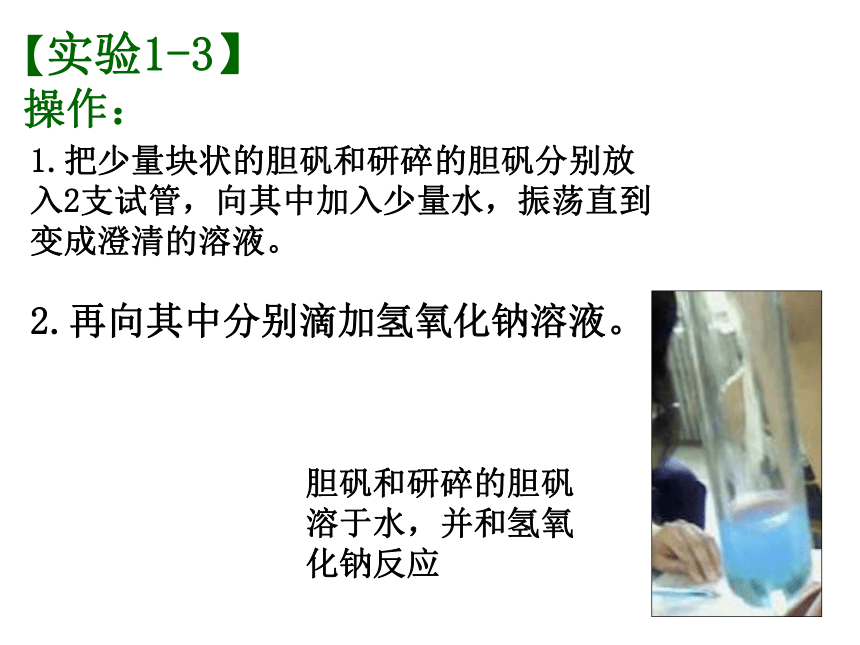 【实验1-3】
操作：

1.把少量块状的胆矾和研碎的胆矾分别放入2支试管，向其中加入少量水，振荡直到变成澄清的溶液。

2.再向其中分别滴加氢氧化钠溶液。

胆矾和研碎的胆矾溶于水，并和氢氧化钠反应